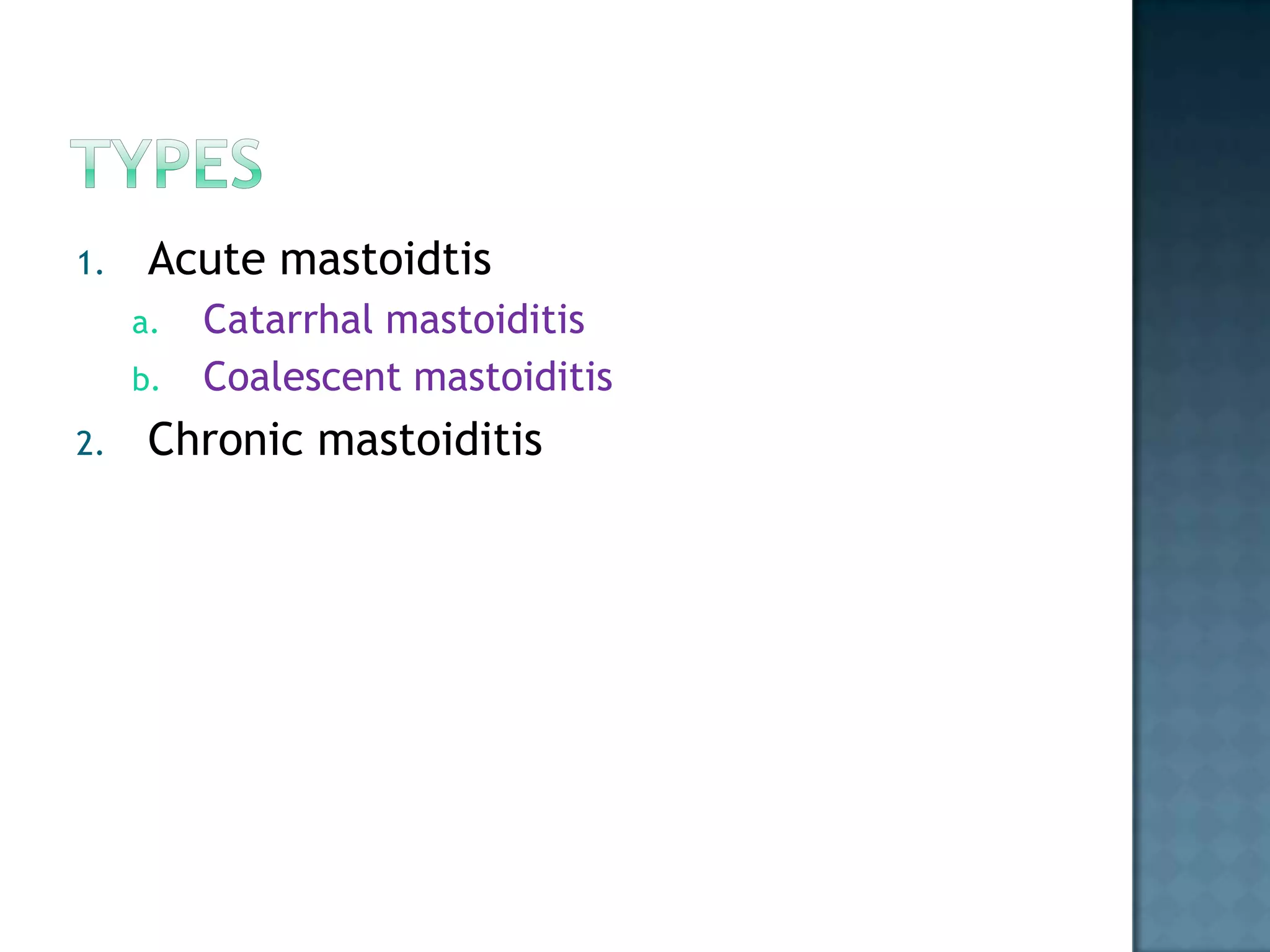 TYPES

1. Acute mastoidtis
   a. Catarrhal mastoiditis
   b. Coalescent mastoiditis
2. Chronic mastoiditis